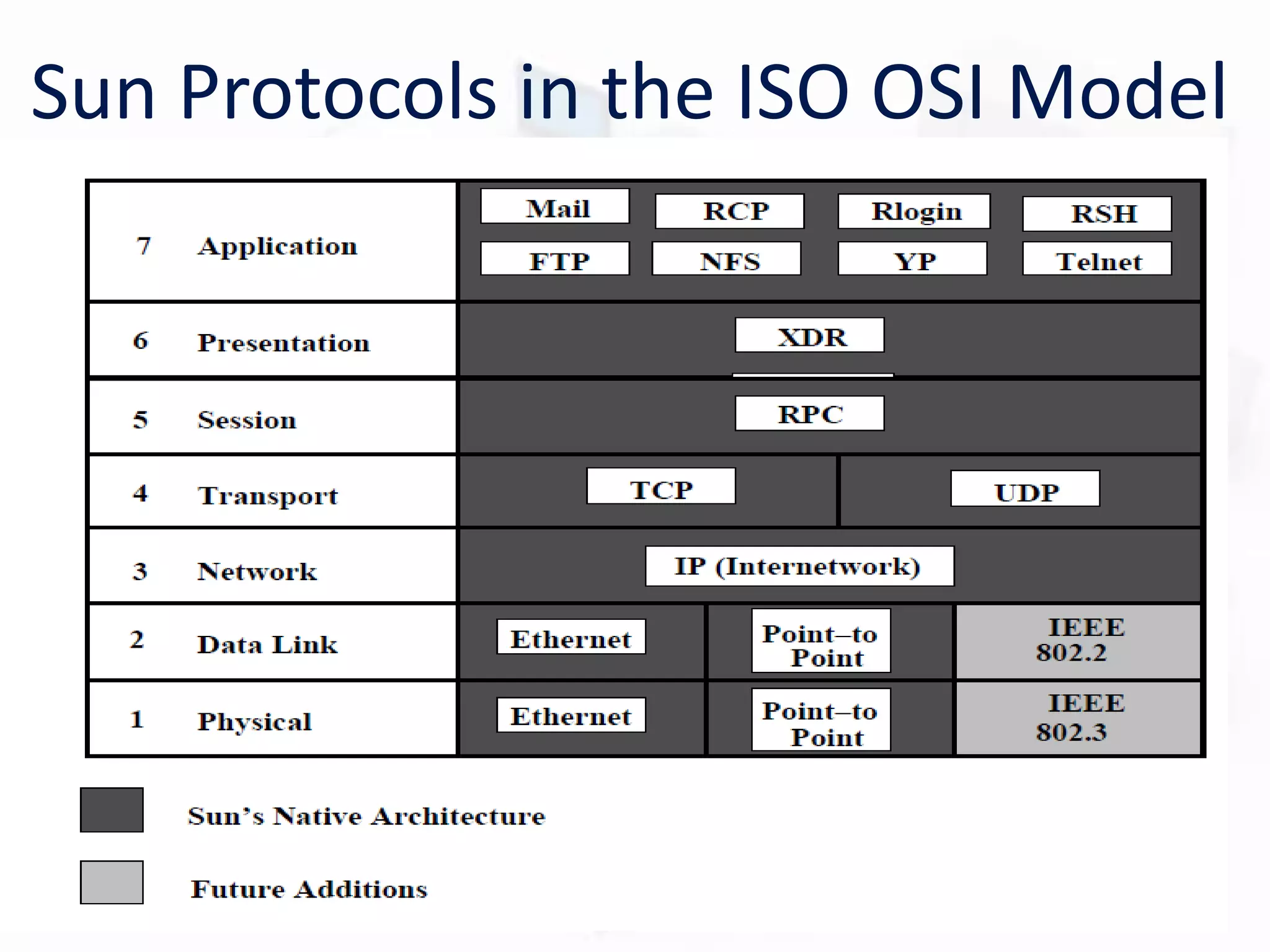 Sun Protocols in the ISO OSI Model

7 Application
Mail RCP Rlogin RSH
FTP NFS YP Telnet

6 Presentation
XDR

5 Session
RPC

4 Transport
TCP
UDP

3 Network
IP (Internetwork)

2 Data Link
Ethernet
Point–to Point
IEEE 802.2

1 Physical
Ethernet
Point–to Point
IEEE 802.3

Sun's Native Architecture

Future Additions